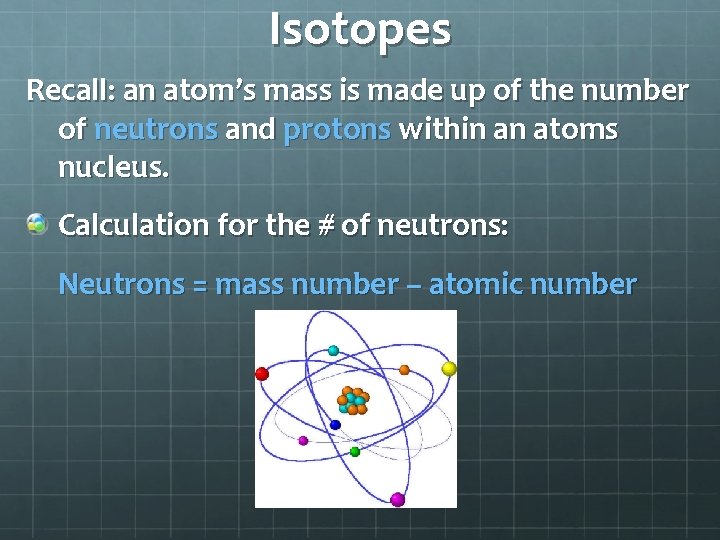 Isotopes

Recall: an atom's mass is made up of the number of neutrons and protons within an atoms nucleus.

Calculation for the # of neutrons:

Neutrons = mass number – atomic number